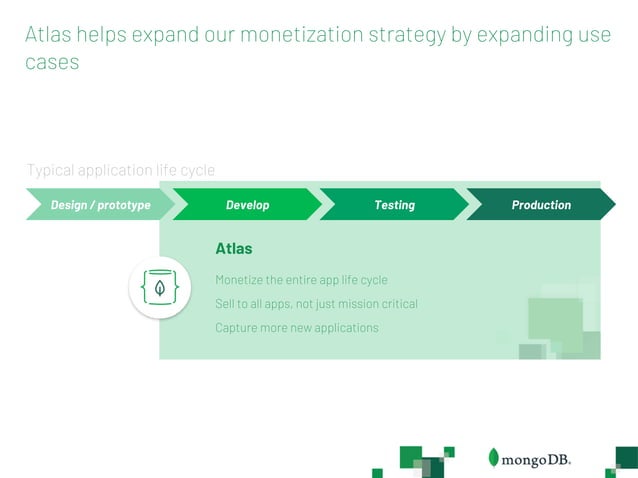 Atlas helps expand our monetization strategy by expanding use cases

Typical application life cycle

Design / prototype

Develop

Testing

Production

Atlas

Monetize the entire app life cycle

Sell to all apps, not just mission critical

Capture more new applications

mongoDB.